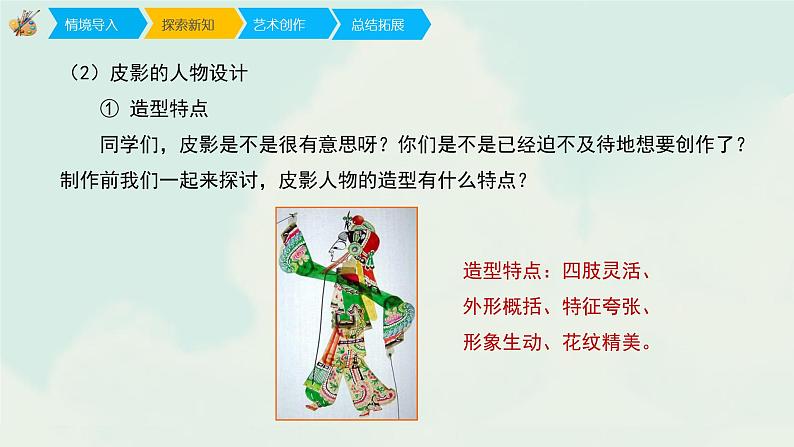 情境导入 探索新知 艺术创作 总结拓展

（2）皮影的人物设计

① 造型特点

同学们，皮影是不是很有意思呀？你们是不是已经迫不及待地想要创作了？制作前我们一起来探讨，皮影人物的造型有什么特点？

造型特点：四肢灵活、外形概括、特征夸张、形象生动、花纹精美。